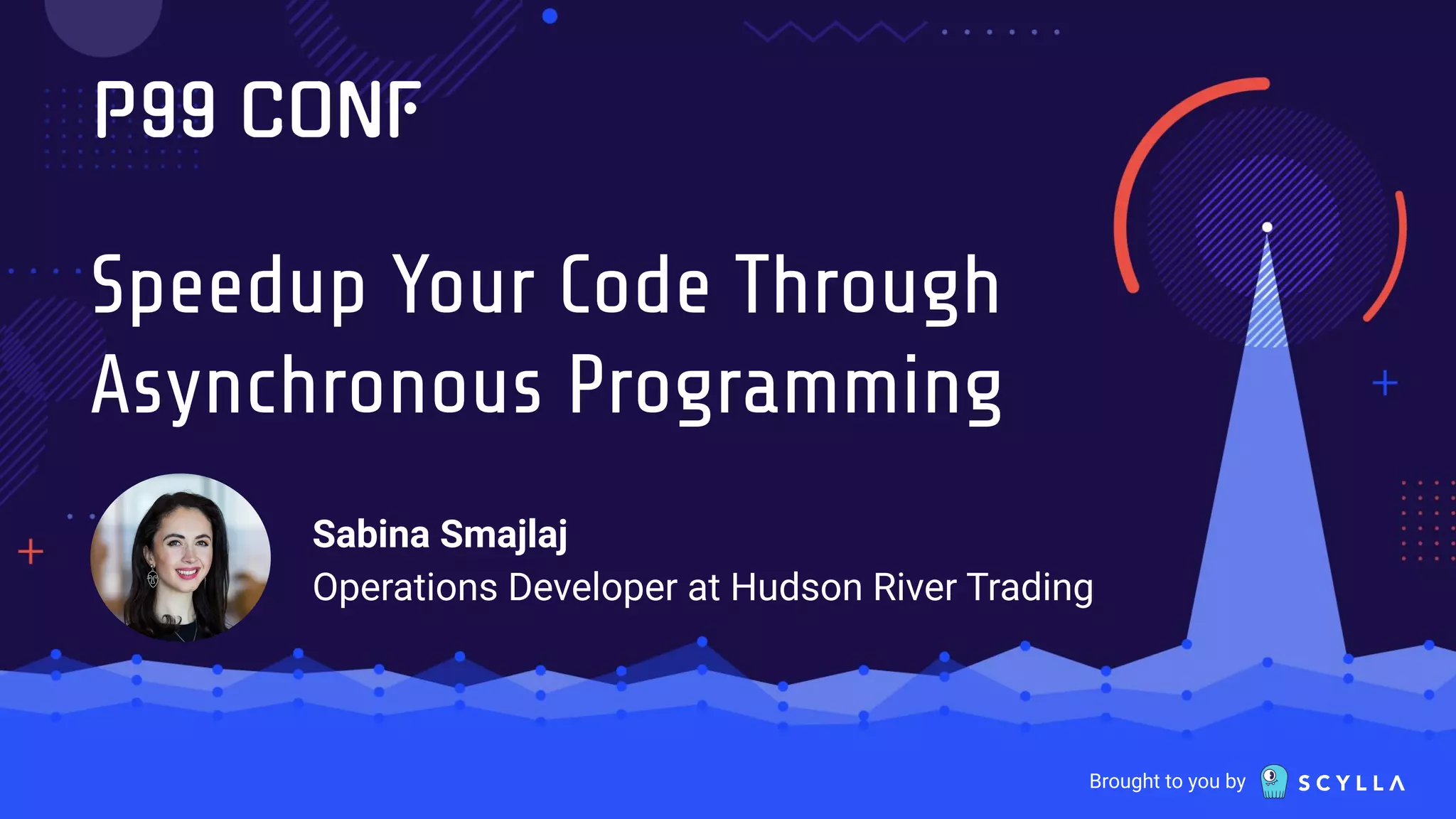 P99 CONF

Speedup Your Code Through Asynchronous Programming

Sabina Smajlaj
Operations Developer at Hudson River Trading

Brought to you by SCYLLA